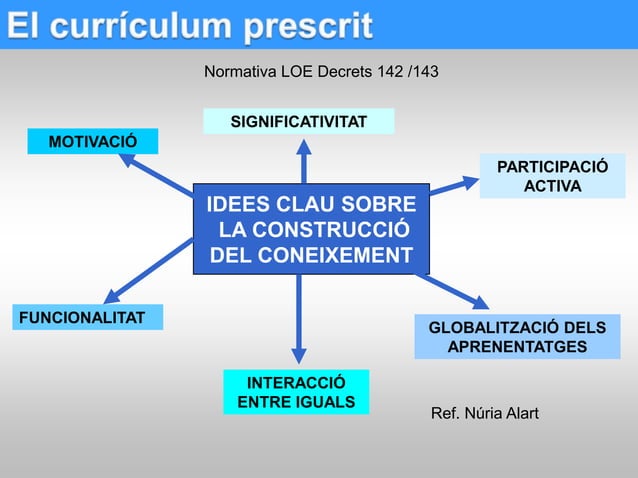 El currículum prescrit

Normativa LOE Decrets 142 /143

SIGNIFICATIVITAT

MOTIVACIÓ

PARTICIPACIÓ ACTIVA

IDEES CLAU SOBRE LA CONSTRUCCIÓ DEL CONEIXEMENT

FUNCIONALITAT

GLOBALITZACIÓ DELS APRENENTATGES

INTERACCIÓ ENTRE IGUALS

Ref. Núria Alart